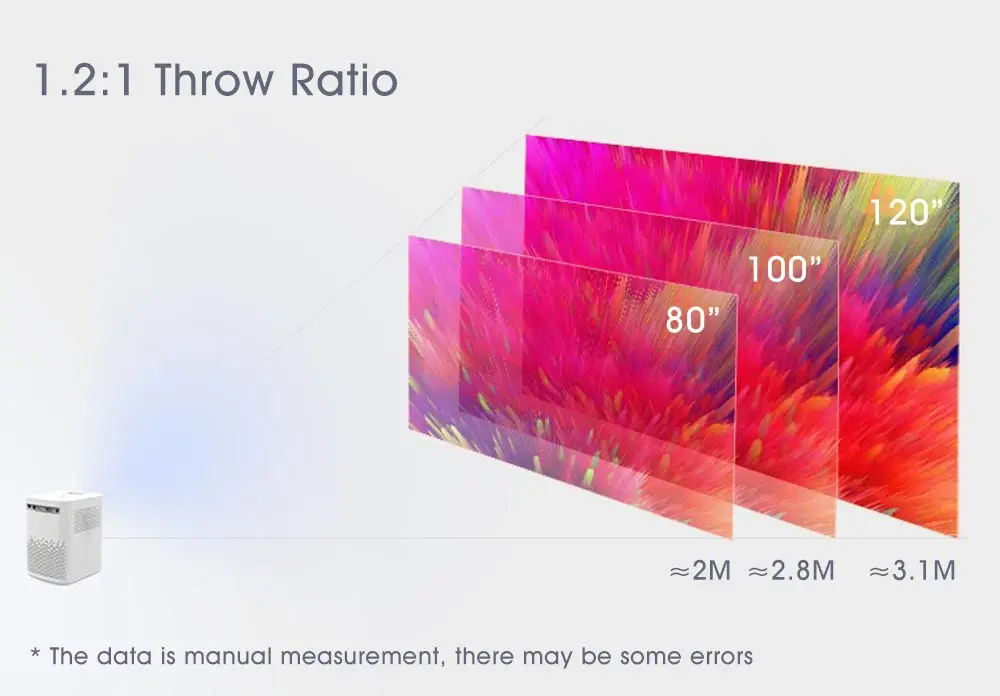 1.2:1 Throw Ratio

120"

100"

80"

≈2M ≈2.8M ≈3.1M

* The data is manual measurement, there may be some errors